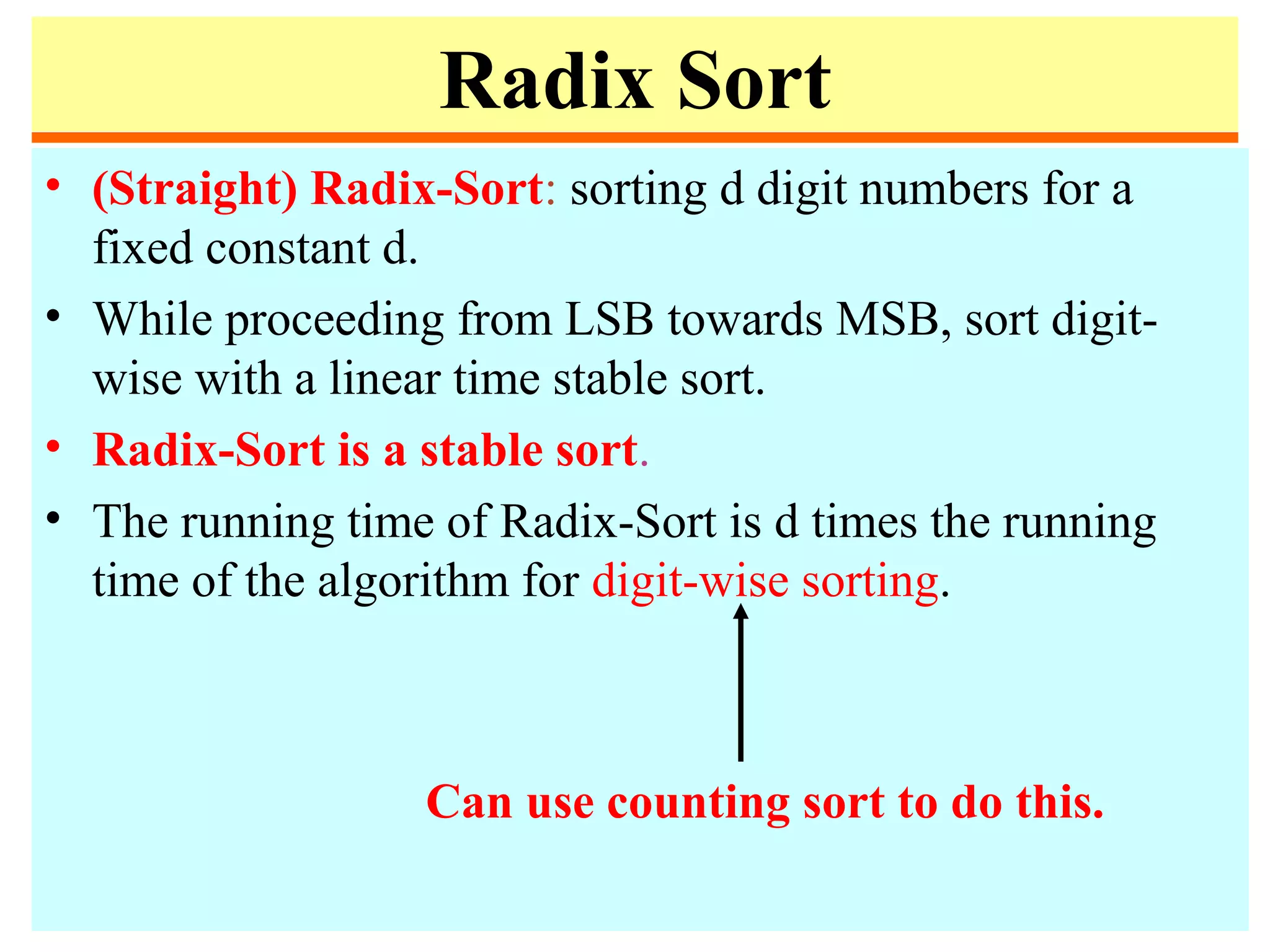 Radix Sort

• (Straight) Radix-Sort: sorting d digit numbers for a fixed constant d.

• While proceeding from LSB towards MSB, sort digit-wise with a linear time stable sort.

• Radix-Sort is a stable sort.

• The running time of Radix-Sort is d times the running time of the algorithm for digit-wise sorting.

Can use counting sort to do this.